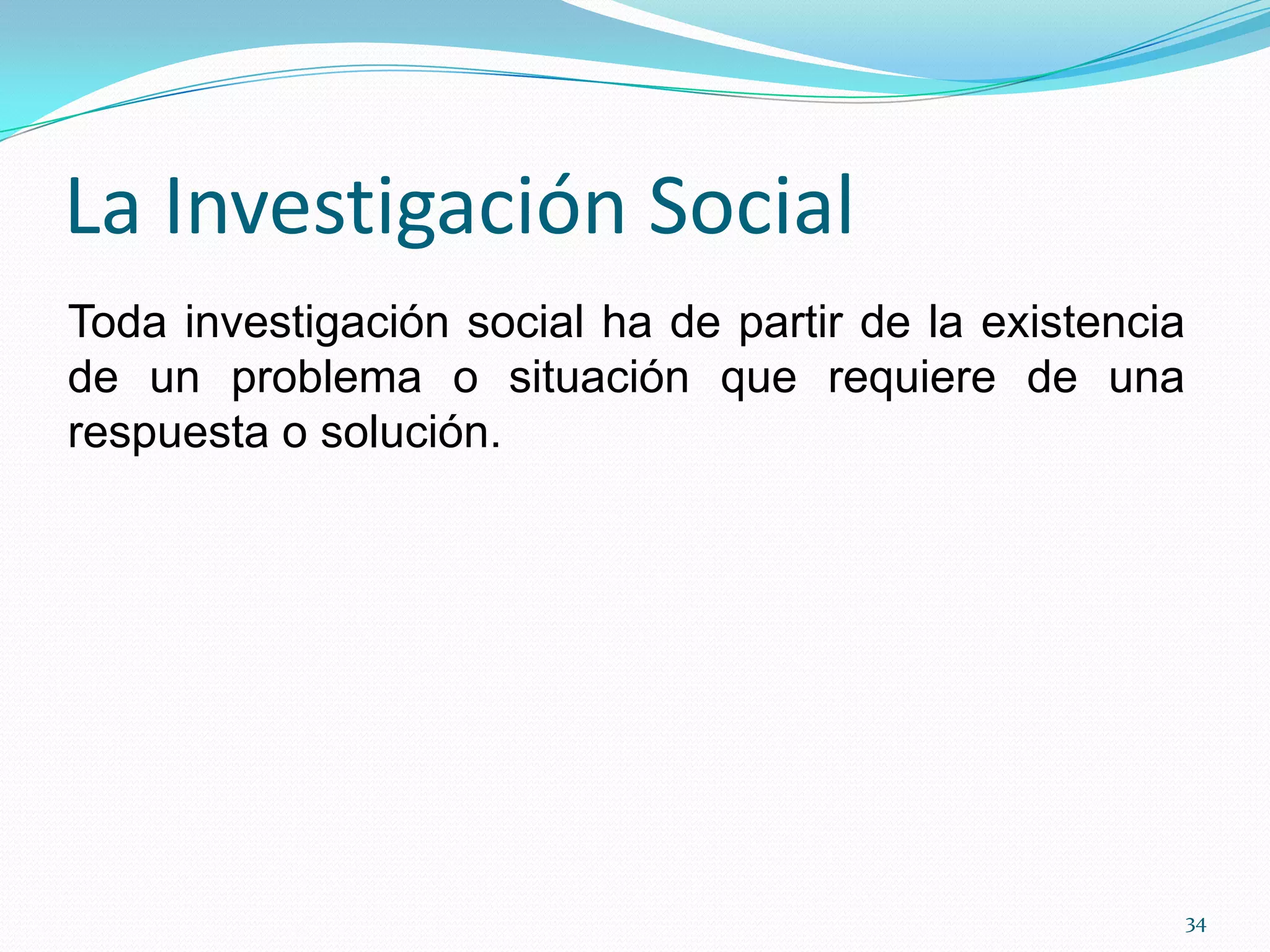 La Investigación Social

Toda investigación social ha de partir de la existencia de un problema o situación que requiere de una respuesta o solución.

34